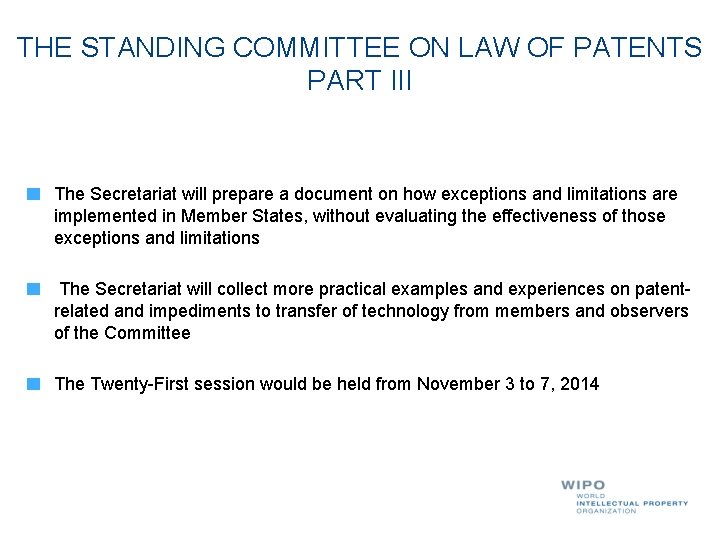 THE STANDING COMMITTEE ON LAW OF PATENTS PART III

The Secretariat will prepare a document on how exceptions and limitations are implemented in Member States, without evaluating the effectiveness of those exceptions and limitations

The Secretariat will collect more practical examples and experiences on patent-related and impediments to transfer of technology from members and observers of the Committee

The Twenty-First session would be held from November 3 to 7, 2014

WIPO
WORLD
INTELLECTUAL PROPERTY
ORGANIZATION